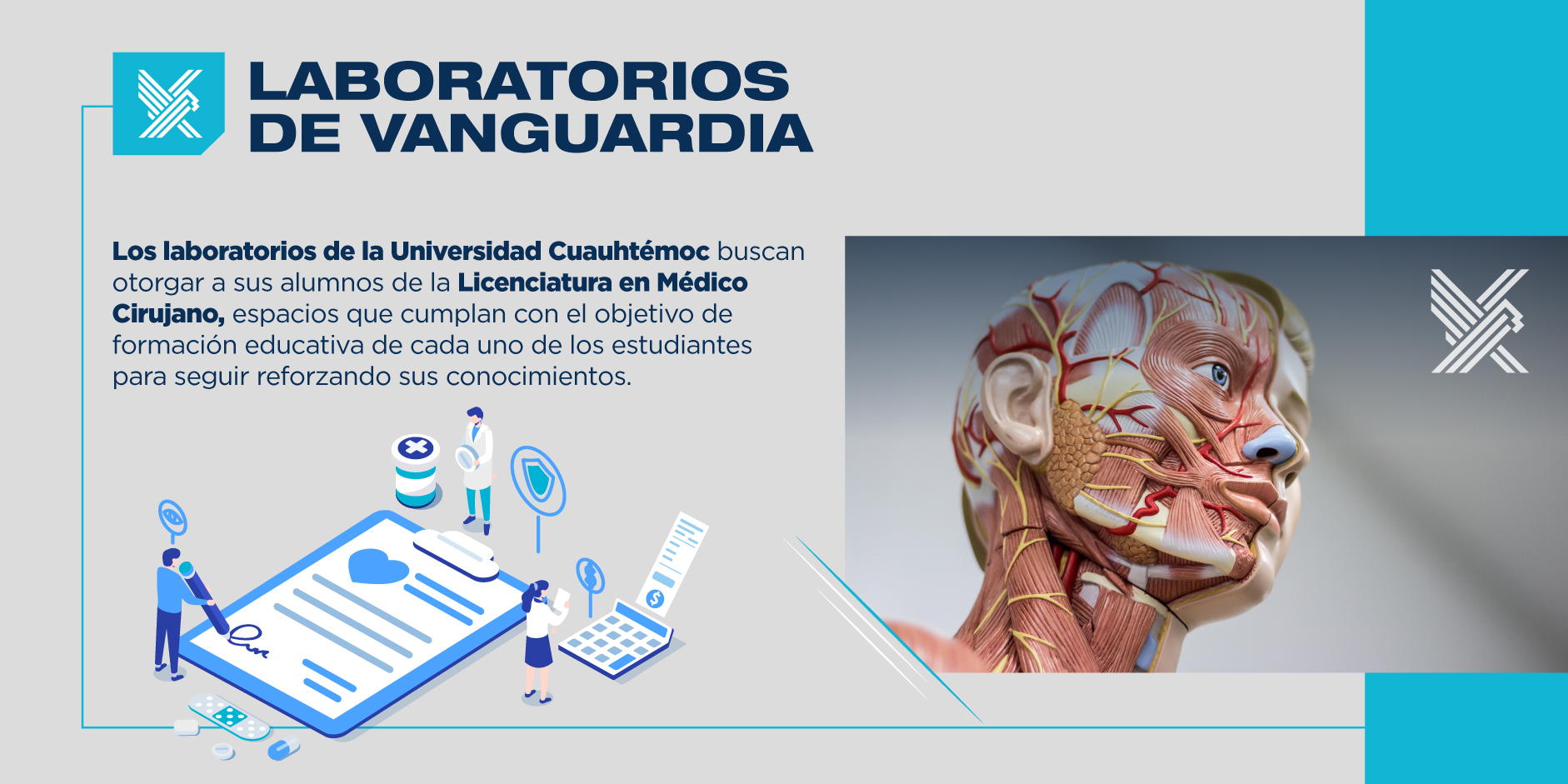 LABORATORIOS DE VANGUARDIA

Los laboratorios de la Universidad Cuauhtémoc buscan otorgar a sus alumnos de la Licenciatura en Médico Cirujano, espacios que cumplan con el objetivo de formación educativa de cada uno de los estudiantes para seguir reforzando sus conocimientos.